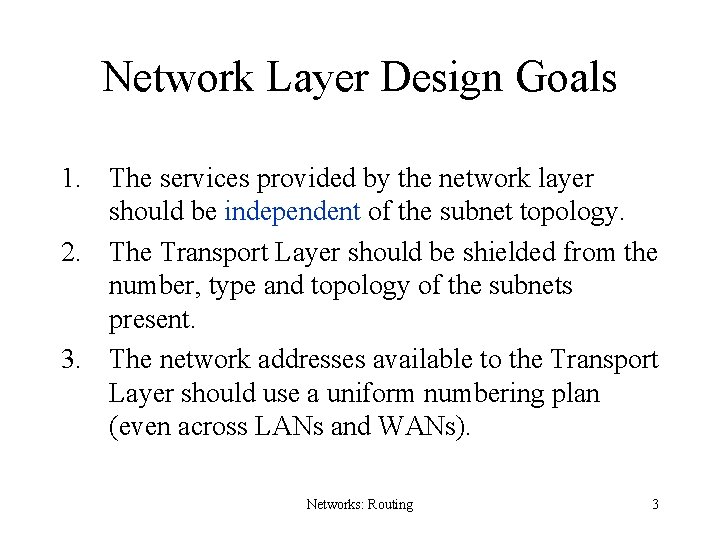 Network Layer Design Goals

1. The services provided by the network layer should be independent of the subnet topology.
2. The Transport Layer should be shielded from the number, type and topology of the subnets present.
3. The network addresses available to the Transport Layer should use a uniform numbering plan (even across LANs and WANs).

Networks: Routing

3